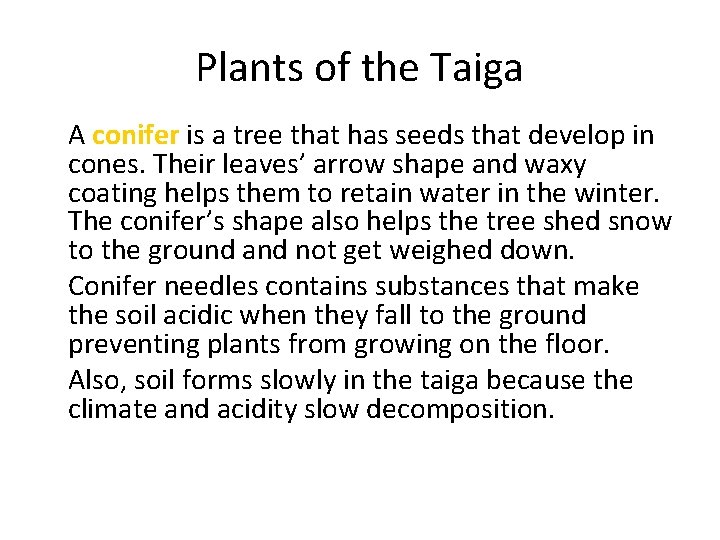 Plants of the Taiga

A conifer is a tree that has seeds that develop in cones. Their leaves’ arrow shape and waxy coating helps them to retain water in the winter. The conifer’s shape also helps the tree shed snow to the ground and not get weighed down.

Conifer needles contains substances that make the soil acidic when they fall to the ground preventing plants from growing on the floor.

Also, soil forms slowly in the taiga because the climate and acidity slow decomposition.